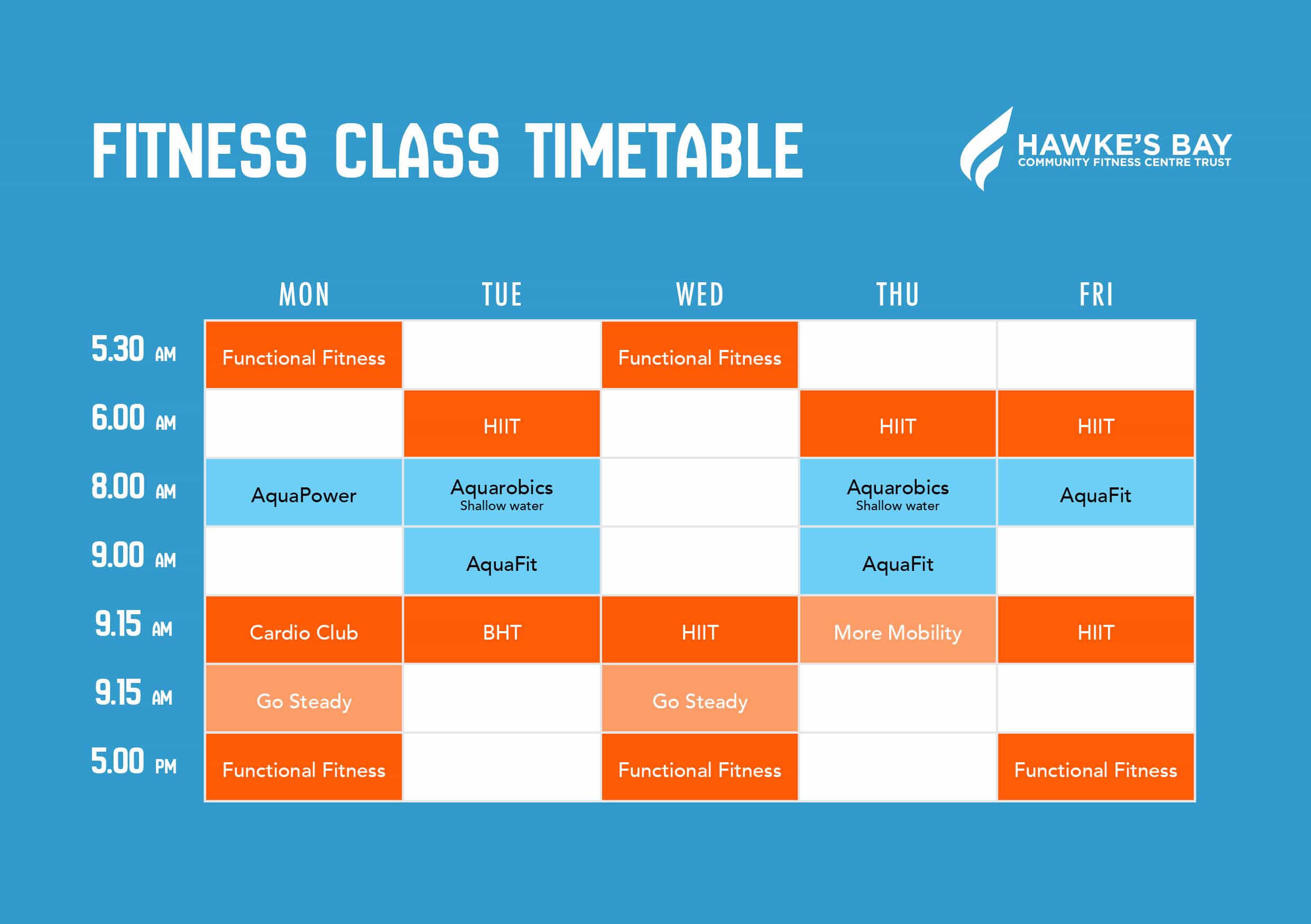 FITNESS CLASS TIMETABLE

HAWKE'S BAY
COMMUNITY FITNESS CENTRE TRUST

| | MON | TUE | WED | THU | FRI |
|---|---|---|---|---|---|
| 5.30 AM | Functional Fitness | | Functional Fitness | | |
| 6.00 AM | | HIIT | | HIIT | HIIT |
| 8.00 AM | AquaPower | Aquarobics Shallow water | | Aquarobics Shallow water | AquaFit |
| 9.00 AM | | AquaFit | | AquaFit | |
| 9.15 AM | Cardio Club | BHT | HIIT | More Mobility | HIIT |
| 9.15 AM | Go Steady | | Go Steady | | |
| 5.00 PM | Functional Fitness | | Functional Fitness | | Functional Fitness |